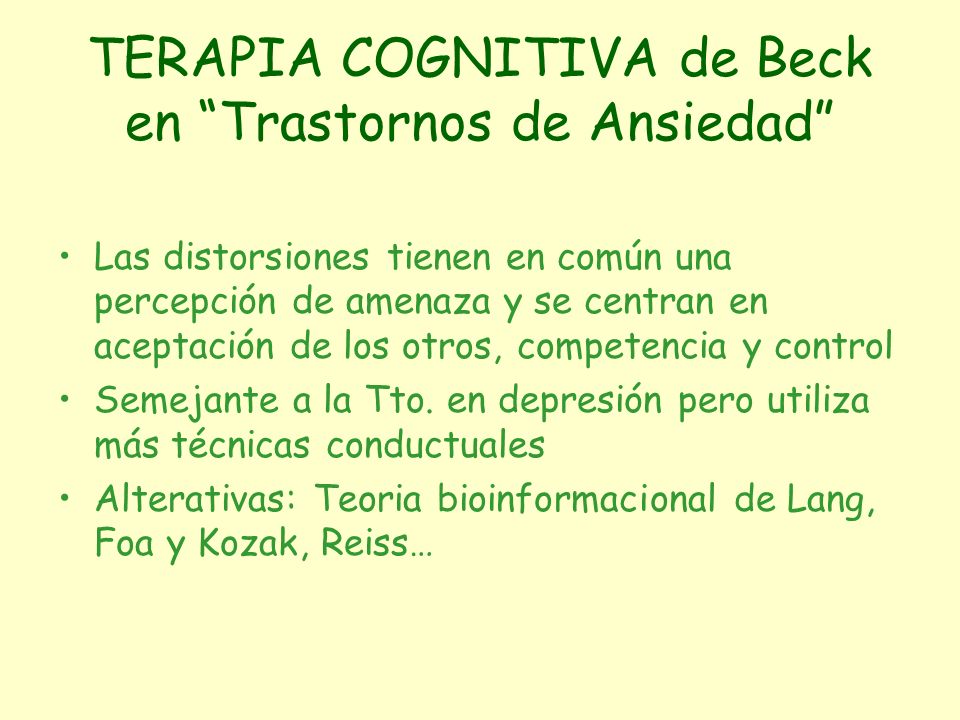 TERAPIA COGNITIVA de Beck en “Trastornos de Ansiedad”

• Las distorsiones tienen en común una percepción de amenaza y se centran en aceptación de los otros, competencia y control
• Semejante a la Tto. en depresión pero utiliza más técnicas conductuales
• Alterativas: Teoria bioinformacional de Lang, Foa y Kozak, Reiss…